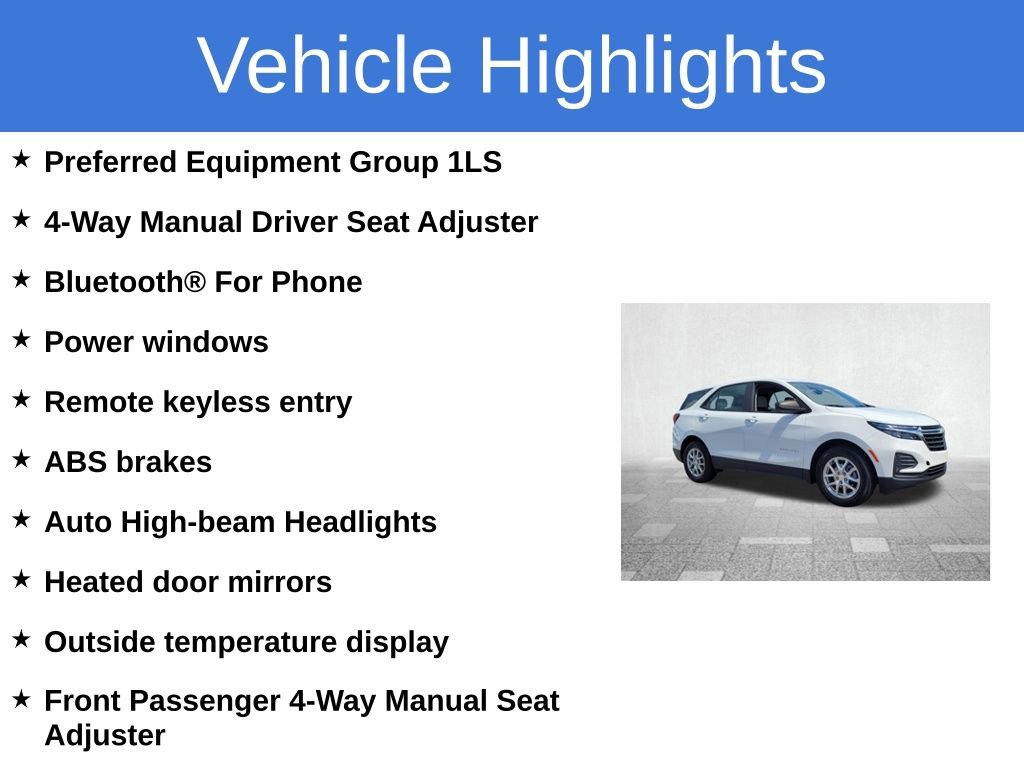 Vehicle Highlights

★ Preferred Equipment Group 1LS

★ 4-Way Manual Driver Seat Adjuster

★ Bluetooth® For Phone

★ Power windows

★ Remote keyless entry

★ ABS brakes

★ Auto High-beam Headlights

★ Heated door mirrors

★ Outside temperature display

★ Front Passenger 4-Way Manual Seat Adjuster